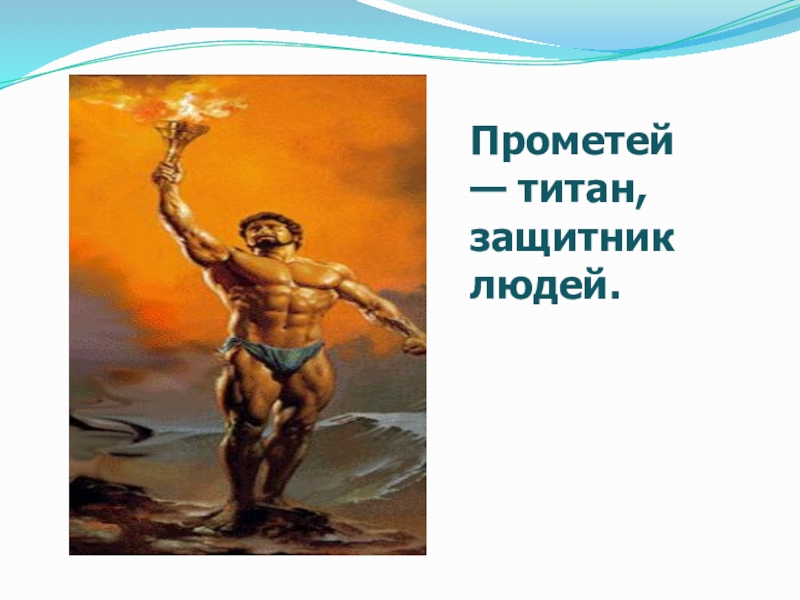 Прометей — титан, защитник людей.